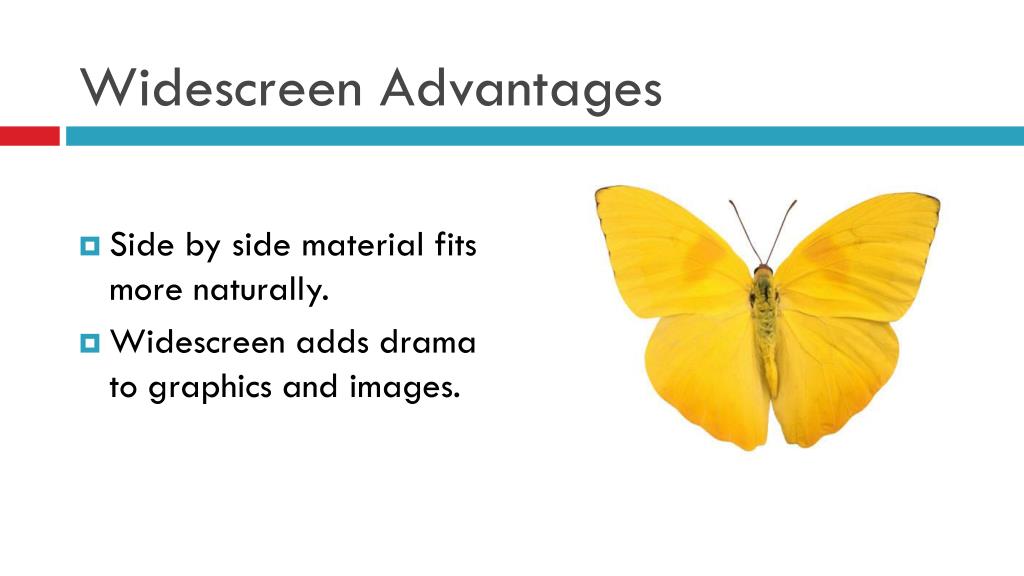 Widescreen Advantages

Side by side material fits more naturally.

Widescreen adds drama to graphics and images.